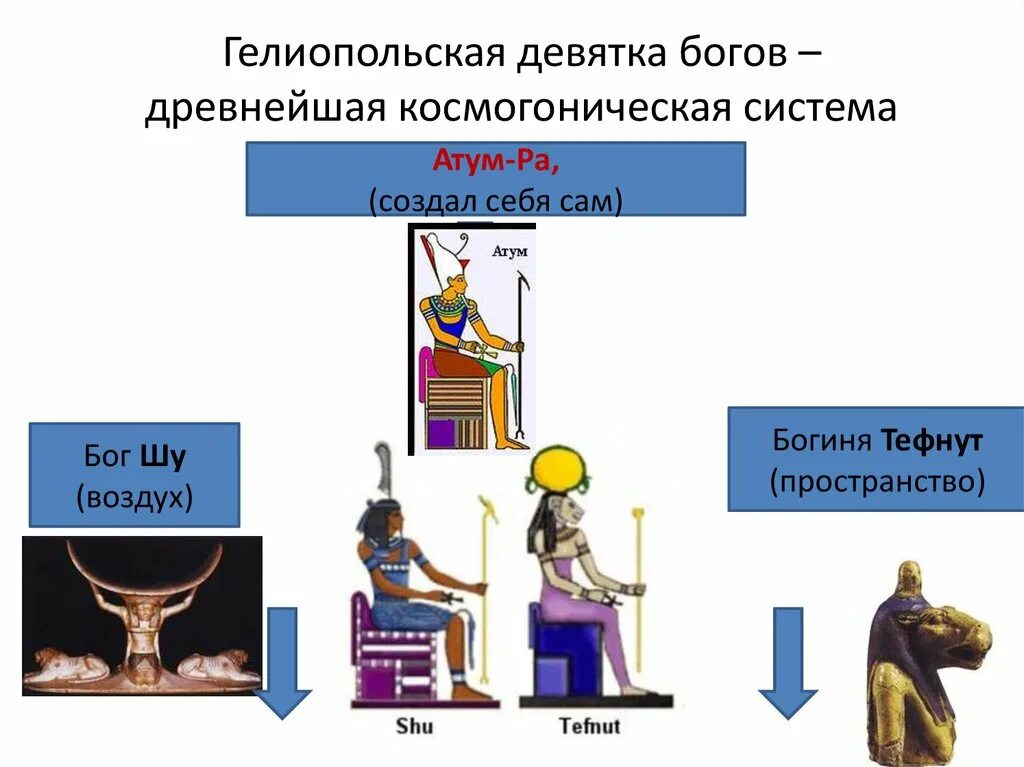 Гелиопольская девятка богов – древнейшая космогоническая система

Атум-Ра,
(создал себя сам)

Атум

Бог Шу
(воздух)

Богиня Тефнут
(пространство)

Shu

Tefnut